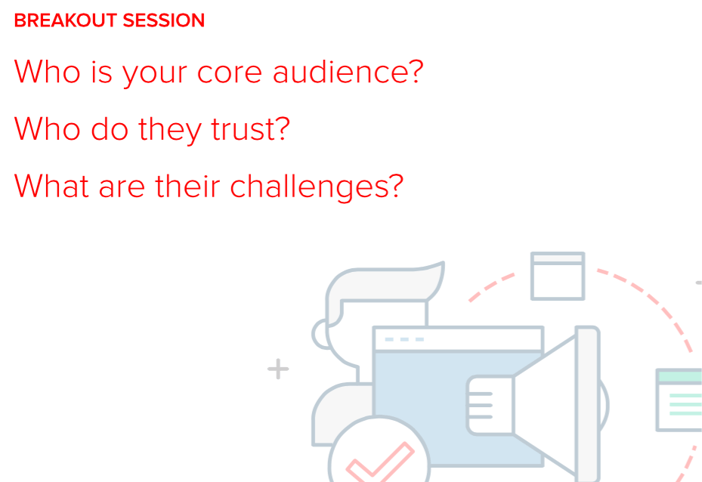 BREAKOUT SESSION

Who is your core audience?

Who do they trust?

What are their challenges?